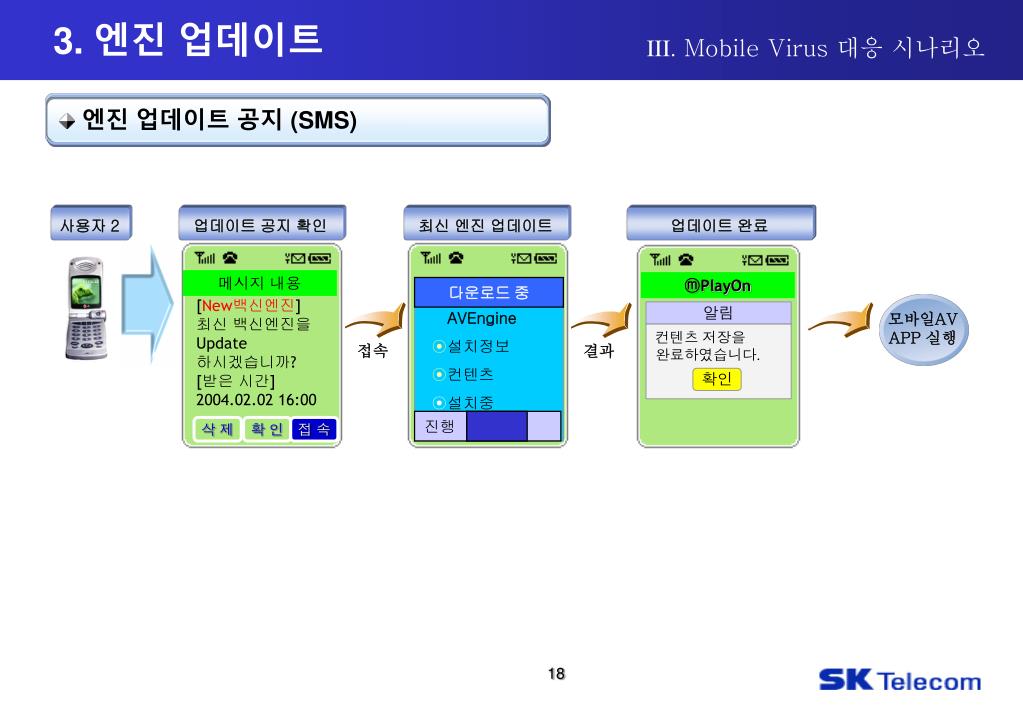 3. 엔진 업데이트

III. Mobile Virus 대응 시나리오

엔진 업데이트 공지 (SMS)

사용자 2

업데이트 공지 확인

메시지 내용
[New백신엔진]
최신 백신엔진을 Update 하시겠습니까?
[받은 시간]
2004.02.02 16:00

삭 제 확 인 접 속

접속

최신 엔진 업데이트

다운로드 중
AVEngine
설치정보
컨텐츠
설치중
진행

결과

업데이트 완료

ⓜPlayOn
알림
컨텐츠 저장을 완료하였습니다.
확인

모바일AV APP 실행

18

SK Telecom